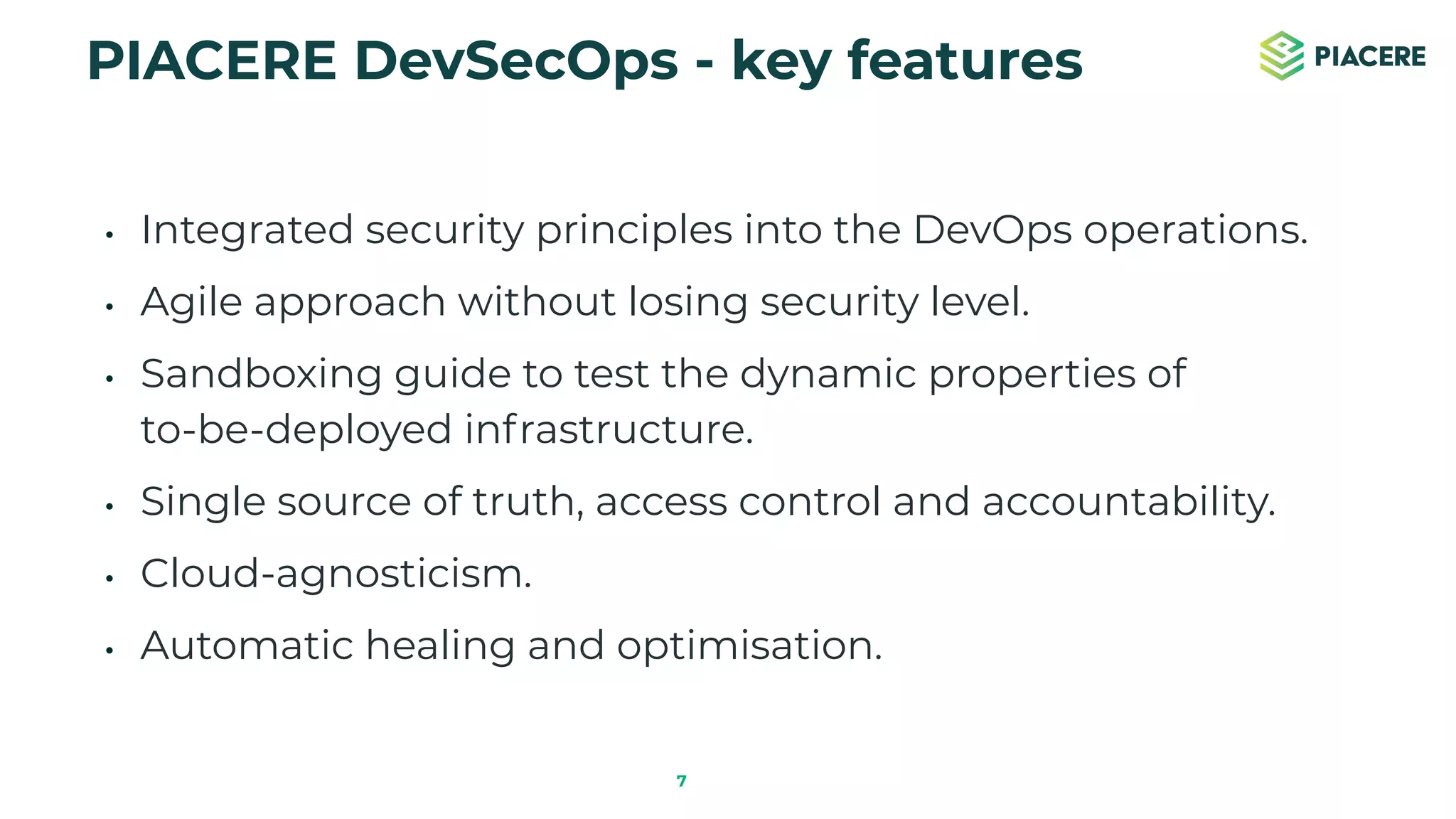 PIACERE DevSecOps - key features

PIACERE

• Integrated security principles into the DevOps operations.
• Agile approach without losing security level.
• Sandboxing guide to test the dynamic properties of to-be-deployed infrastructure.
• Single source of truth, access control and accountability.
• Cloud-agnosticism.
• Automatic healing and optimisation.

7